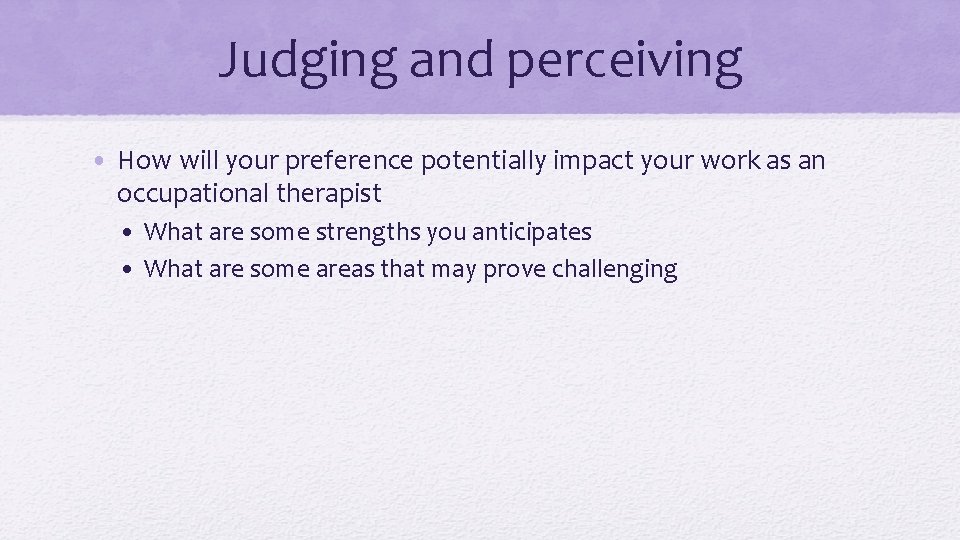 Judging and perceiving

• How will your preference potentially impact your work as an occupational therapist
  • What are some strengths you anticipates
  • What are some areas that may prove challenging